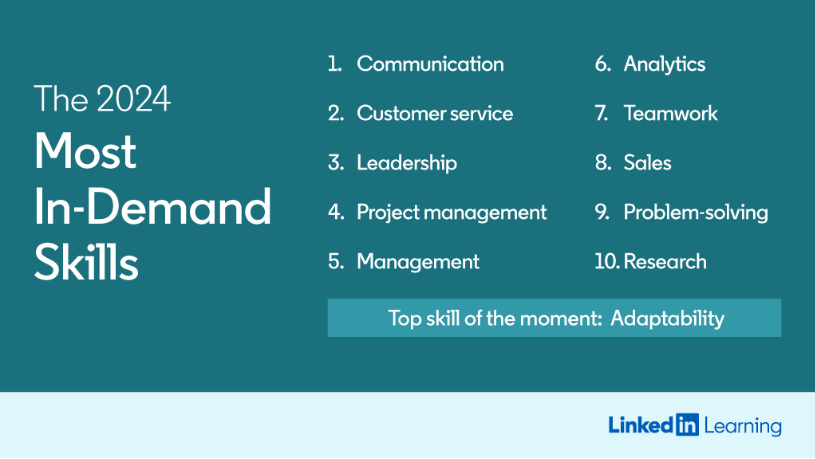 The 2024
Most
In-Demand
Skills

1. Communication
2. Customer service
3. Leadership
4. Project management
5. Management

6. Analytics
7. Teamwork
8. Sales
9. Problem-solving
10. Research

Top skill of the moment: Adaptability

LinkedIn Learning